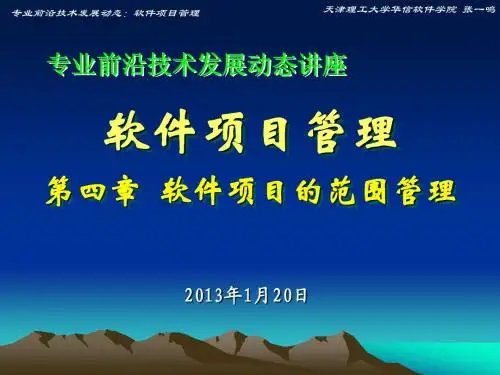 专业前沿技术发展动态：软件项目管理

天津理工大学华信软件学院 张一鸣

专业前沿技术发展动态讲座

软件项目管理

第四章 软件项目的范围管理

2013年1月20日